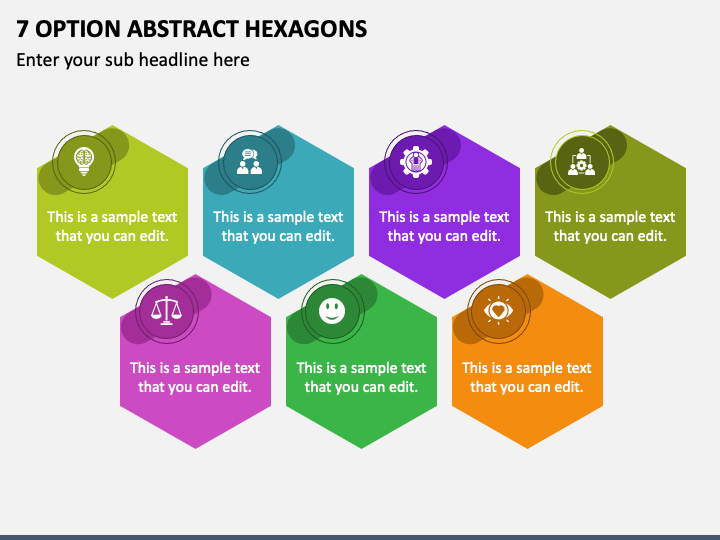 7 OPTION ABSTRACT HEXAGONS

Enter your sub headline here

This is a sample text that you can edit.

This is a sample text that you can edit.

This is a sample text that you can edit.

This is a sample text that you can edit.

This is a sample text that you can edit.

This is a sample text that you can edit.

This is a sample text that you can edit.